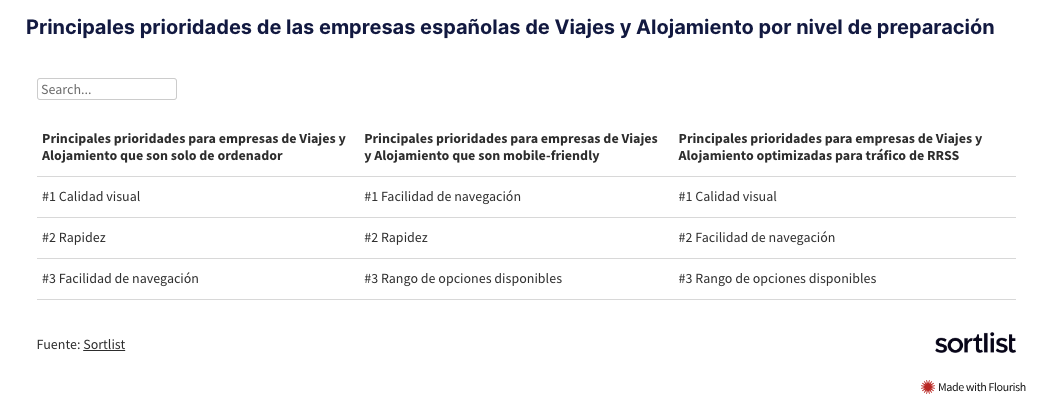 Principales prioridades de las empresas españolas de Viajes y Alojamiento por nivel de preparación

Search...

| Principales prioridades para empresas de Viajes y Alojamiento que son solo de ordenador | Principales prioridades para empresas de Viajes y Alojamiento que son mobile-friendly | Principales prioridades para empresas de Viajes y Alojamiento optimizadas para tráfico de RRSS |
|---|---|---|
| #1 Calidad visual | #1 Facilidad de navegación | #1 Calidad visual |
| #2 Rapidez | #2 Rapidez | #2 Facilidad de navegación |
| #3 Facilidad de navegación | #3 Rango de opciones disponibles | #3 Rango de opciones disponibles |

Fuente: Sortlist

sortlist

Made with Flourish